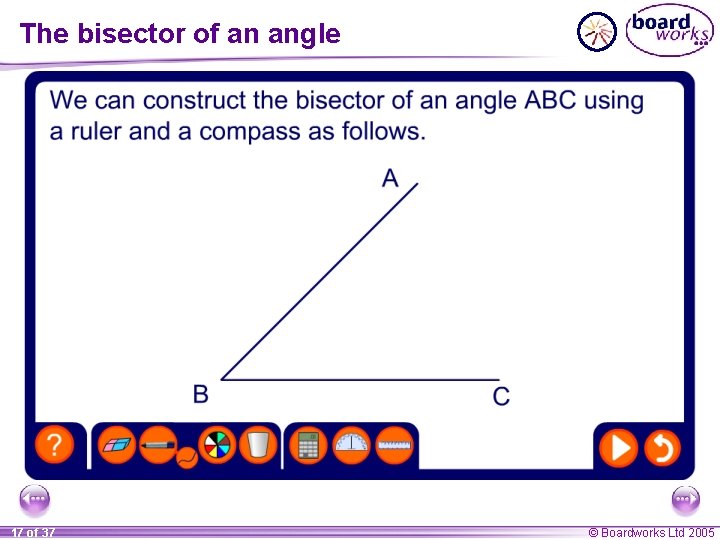 The bisector of an angle

board works

We can construct the bisector of an angle ABC using a ruler and a compass as follows.

A

B

C

?

17 of 37

© Boardworks Ltd 2005